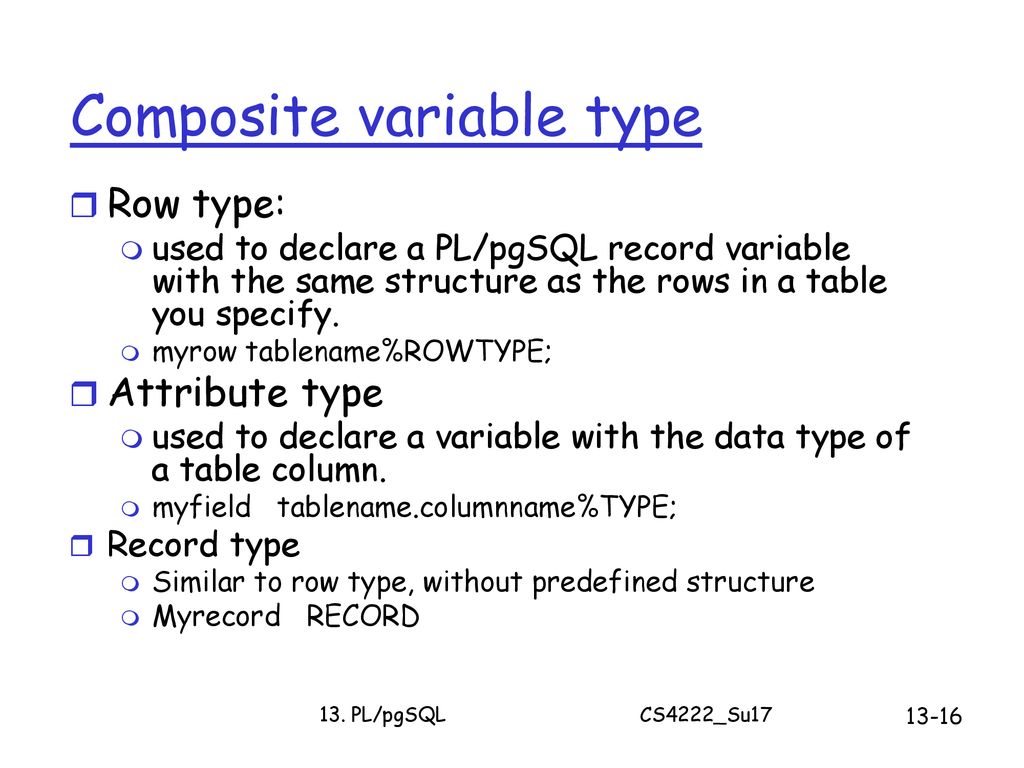 Composite variable type

Row type:

used to declare a PL/pgSQL record variable with the same structure as the rows in a table you specify.

myrow tablename%ROWTYPE;

Attribute type

used to declare a variable with the data type of a table column.

myfield tablename.columnname%TYPE;

Record type

Similar to row type, without predefined structure

Myrecord RECORD

13. PL/pgSQL

CS4222_Su17

13-16